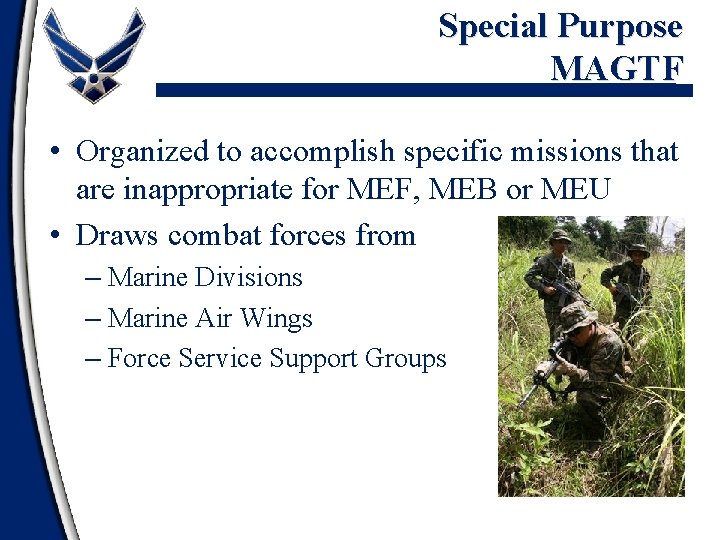 Special Purpose MAGTF

• Organized to accomplish specific missions that are inappropriate for MEF, MEB or MEU
• Draws combat forces from
– Marine Divisions
– Marine Air Wings
– Force Service Support Groups